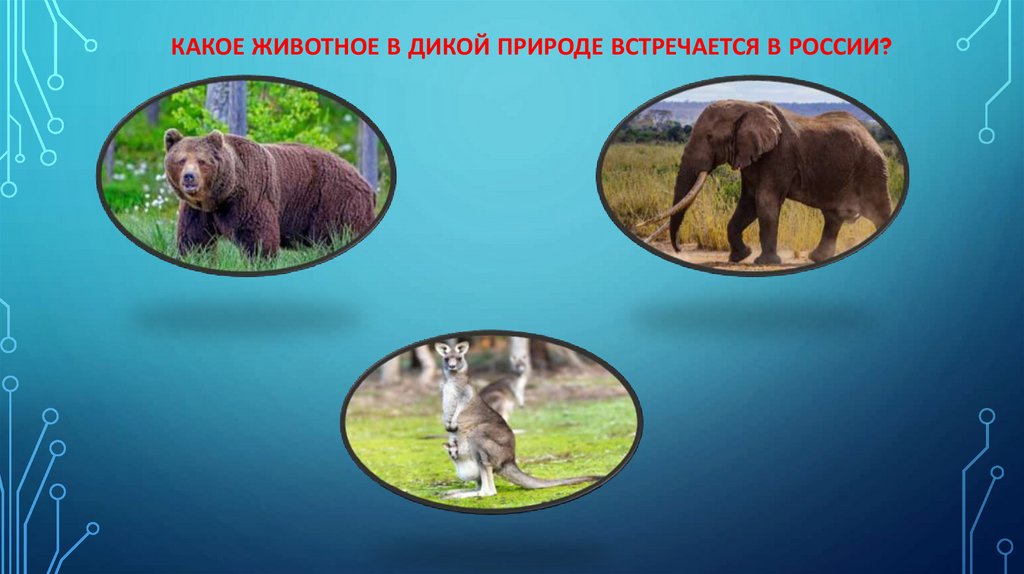 КАКОЕ ЖИВОТНОЕ В ДИКОЙ ПРИРОДЕ ВСТРЕЧАЕТСЯ В РОССИИ?